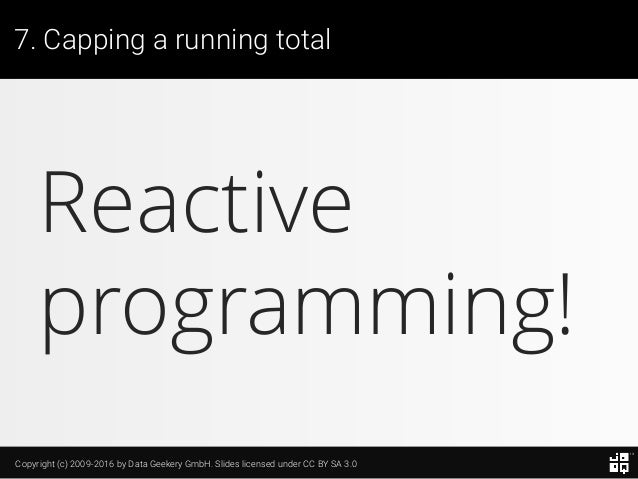 7. Capping a running total

Reactive programming!

Copyright (c) 2009-2016 by Data Geekery GmbH. Slides licensed under CC BY SA 3.0